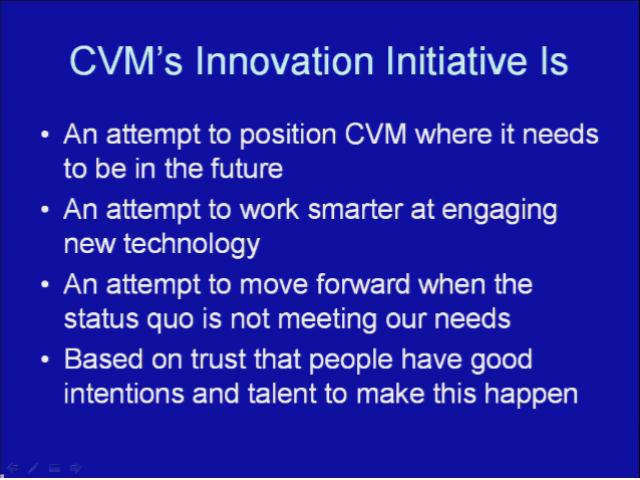 CVM's Innovation Initiative Is

• An attempt to position CVM where it needs to be in the future

• An attempt to work smarter at engaging new technology

• An attempt to move forward when the status quo is not meeting our needs

• Based on trust that people have good intentions and talent to make this happen